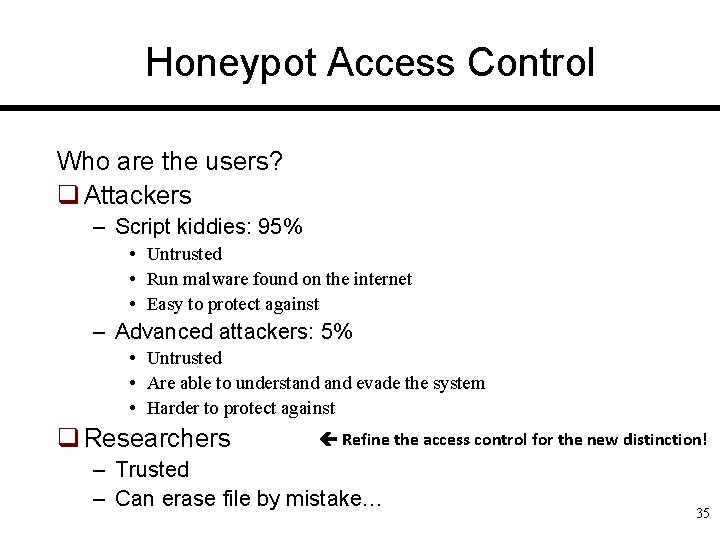 Honeypot Access Control

Who are the users?

❑ Attackers

– Script kiddies: 95%

• Untrusted
• Run malware found on the internet
• Easy to protect against

– Advanced attackers: 5%

• Untrusted
• Are able to understand and evade the system
• Harder to protect against

❑ Researchers

← Refine the access control for the new distinction!

– Trusted
– Can erase file by mistake…

35